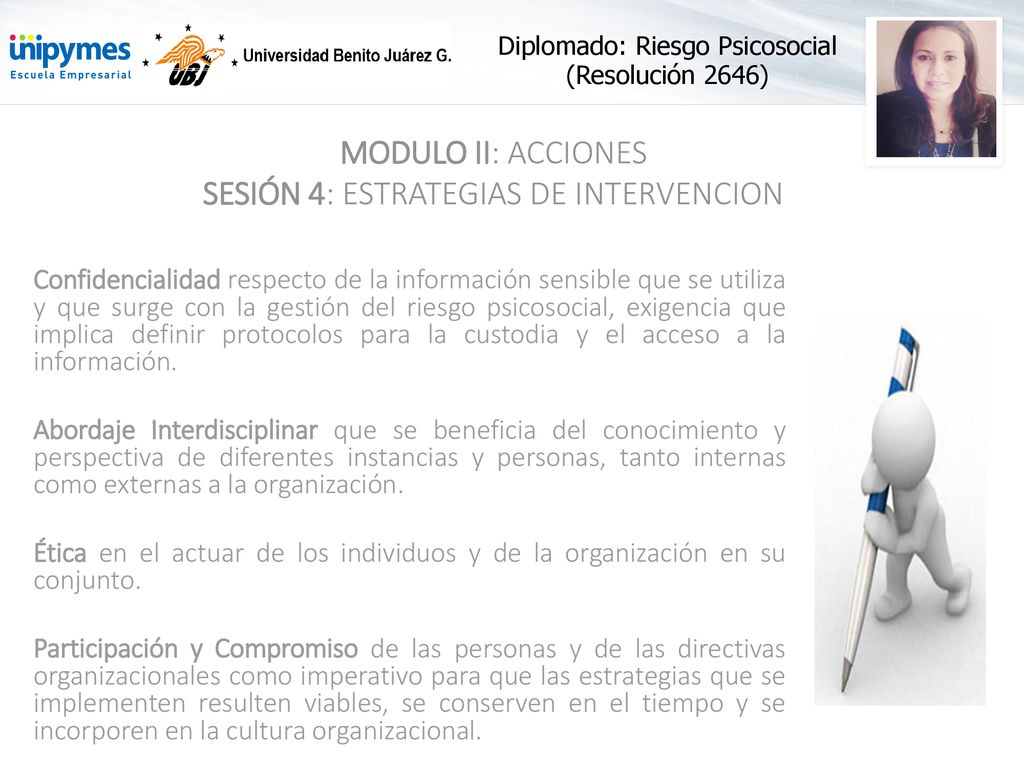 unipymes
Escuela Empresarial

UBJ Universidad Benito Juárez G.

Diplomado: Riesgo Psicosocial
(Resolución 2646)

MODULO II: ACCIONES
SESIÓN 4: ESTRATEGIAS DE INTERVENCION

Confidencialidad respecto de la información sensible que se utiliza y que surge con la gestión del riesgo psicosocial, exigencia que implica definir protocolos para la custodia y el acceso a la información.

Abordaje Interdisciplinar que se beneficia del conocimiento y perspectiva de diferentes instancias y personas, tanto internas como externas a la organización.

Ética en el actuar de los individuos y de la organización en su conjunto.

Participación y Compromiso de las personas y de las directivas organizacionales como imperativo para que las estrategias que se implementen resulten viables, se conserven en el tiempo y se incorporen en la cultura organizacional.